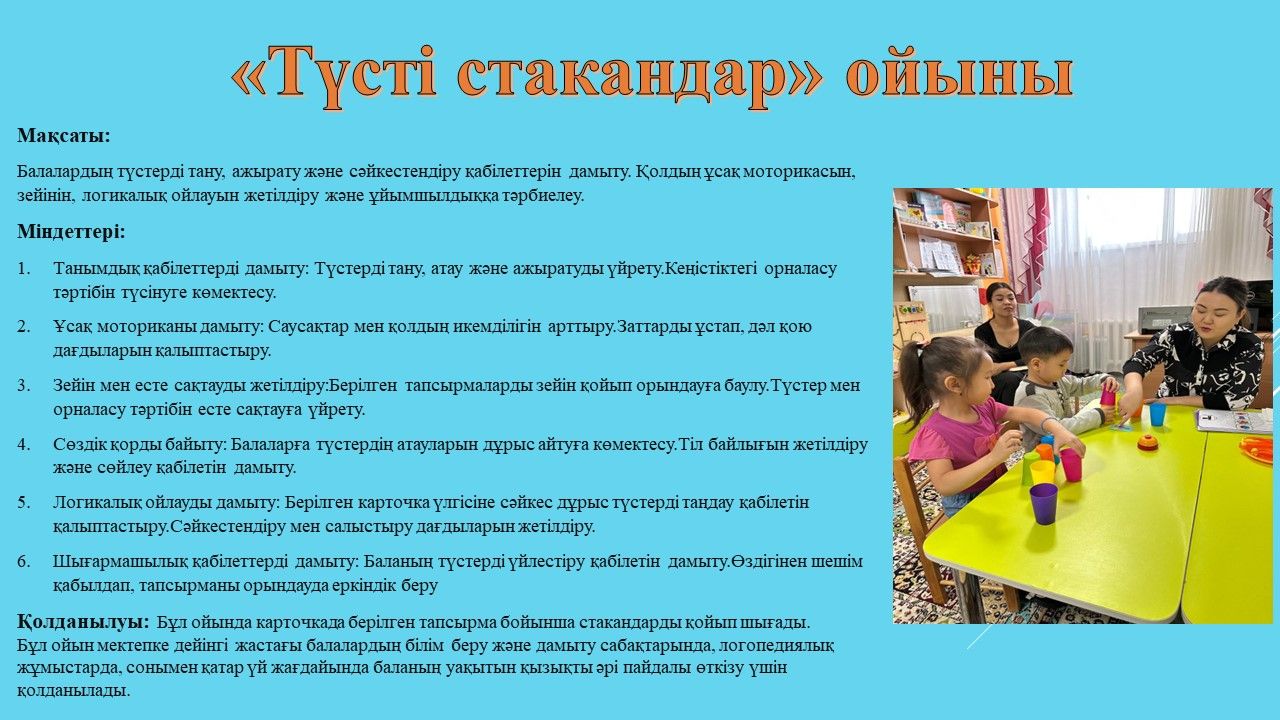 «Түсті стакандар» ойыны

Мақсаты:

Балалардың түстерді тану, ажырату және сәйкестендіру қабілеттерін дамыту. Қолдың ұсақ моторикасын, зейінін, логикалық ойлауын жетілдіру және ұйымшылдыққа тәрбиелеу.

Міндеттері:

1. Танымдық қабілеттерді дамыту: Түстерді тану, атау және ажыратуды үйрету.Кеңістіктегі орналасу тәртібін түсінуге көмектесу.

2. Ұсақ моториканы дамыту: Саусақтар мен қолдың икемділігін арттыру.Заттарды ұстап, дәл қою дағдыларын қалыптастыру.

3. Зейін мен есте сақтауды жетілдіру:Берілген тапсырмаларды зейін қойып орындауға баулу.Түстер мен орналасу тәртібін есте сақтауға үйрету.

4. Сөздік қорды байыту: Балаларға түстердің атауларын дұрыс айтуға көмектесу.Тіл байлығын жетілдіру және сөйлеу қабілетін дамыту.

5. Логикалық ойлауды дамыту: Берілген карточка үлгісіне сәйкес дұрыс түстерді таңдау қабілетін қалыптастыру.Сәйкестендіру мен салыстыру дағдыларын жетілдіру.

6. Шығармашылық қабілеттерді дамыту: Баланың түстерді үйлестіру қабілетін дамыту.Өздігінен шешім қабылдап, тапсырманы орындауда еркіндік беру

Қолданылуы: Бұл ойында карточкада берілген тапсырма бойынша стакандарды қойып шығады.
Бұл ойын мектепке дейінгі жастағы балалардың білім беру және дамыту сабақтарында, логопедиялық жұмыстарда, сонымен қатар үй жағдайында баланың уақытын қызықты әрі пайдалы өткізу үшін қолданылады.